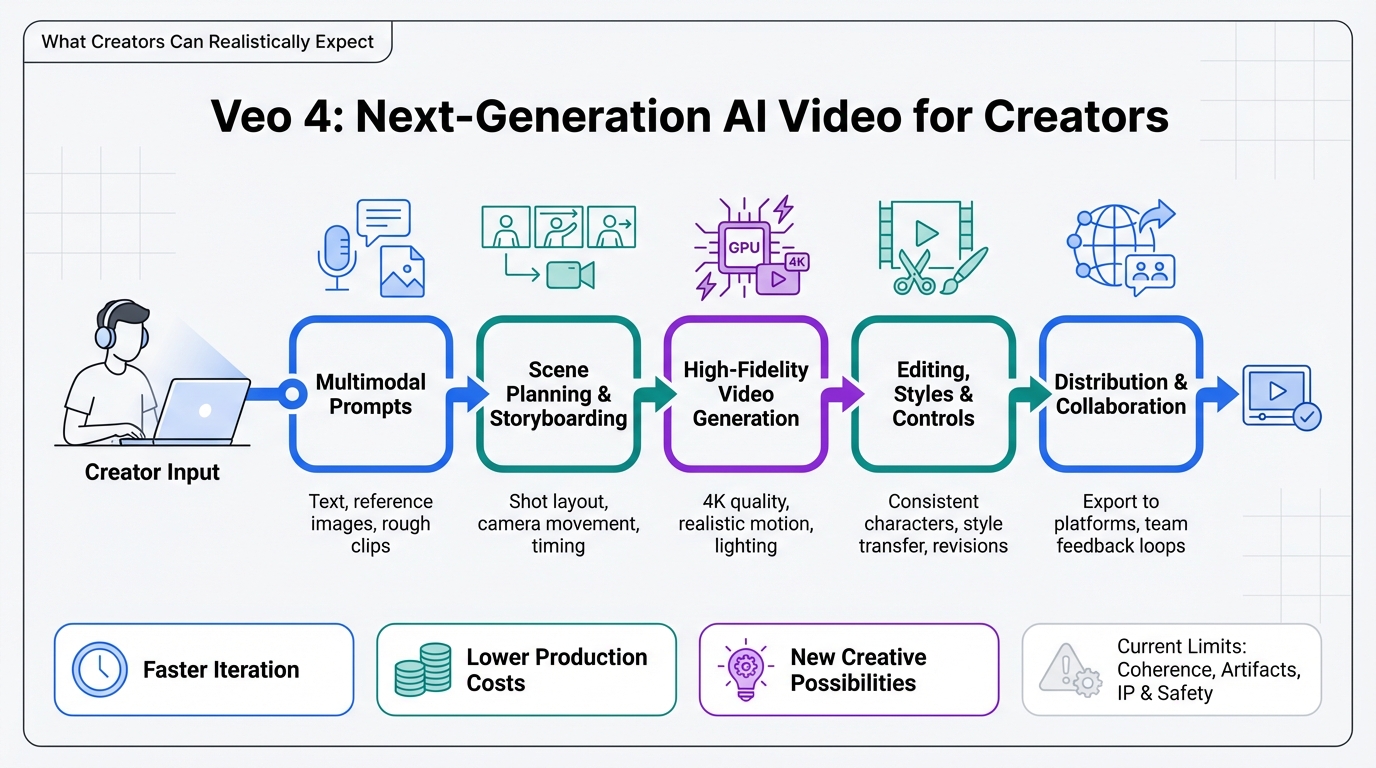 What Creators Can Realistically Expect

Veo 4: Next-Generation AI Video for Creators

GPU
4K

Creator Input

Multimodal Prompts

Text, reference images, rough clips

Scene Planning & Storyboarding

Shot layout, camera movement, timing

High-Fidelity Video Generation

4K quality, realistic motion, lighting

Editing, Styles & Controls

Consistent characters, style transfer, revisions

Distribution & Collaboration

Export to platforms, team feedback loops

Faster Iteration

Lower Production Costs

New Creative Possibilities

Current Limits: Coherence, Artifacts, IP & Safety